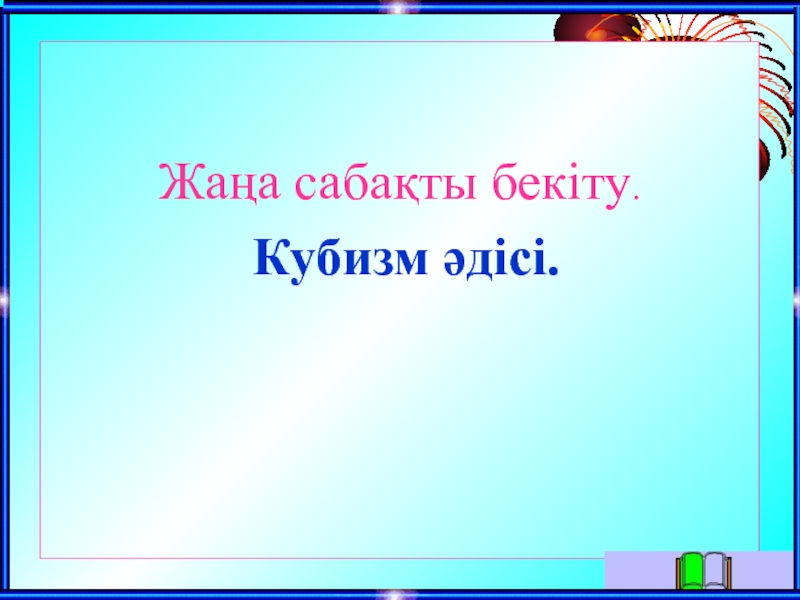 Жаңа сабақты бекіту.

Кубизм әдісі.